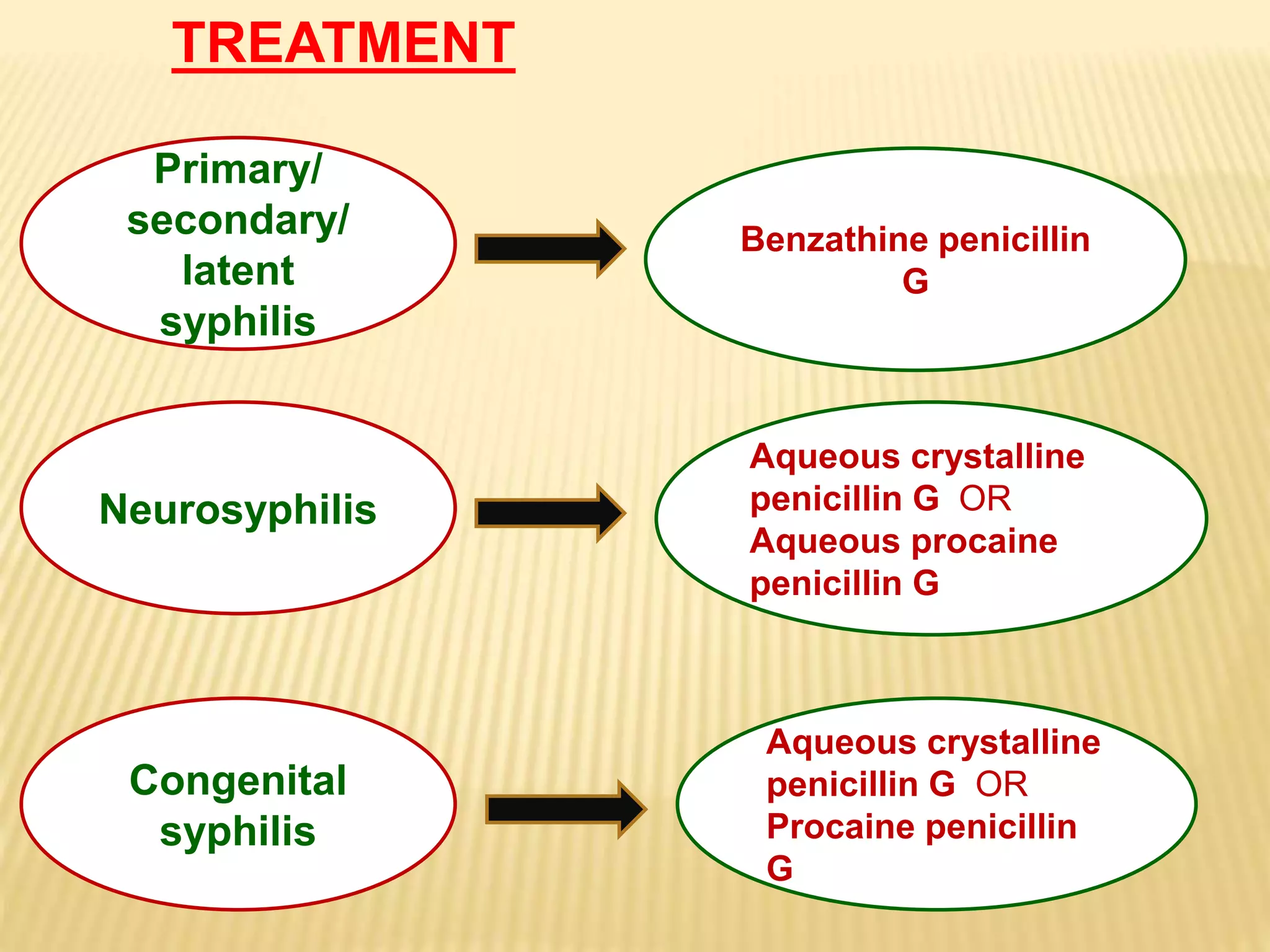 TREATMENT

Primary/ secondary/ latent syphilis

Benzathine penicillin G

Neurosyphilis

Aqueous crystalline penicillin G OR Aqueous procaine penicillin G

Congenital syphilis

Aqueous crystalline penicillin G OR Procaine penicillin G